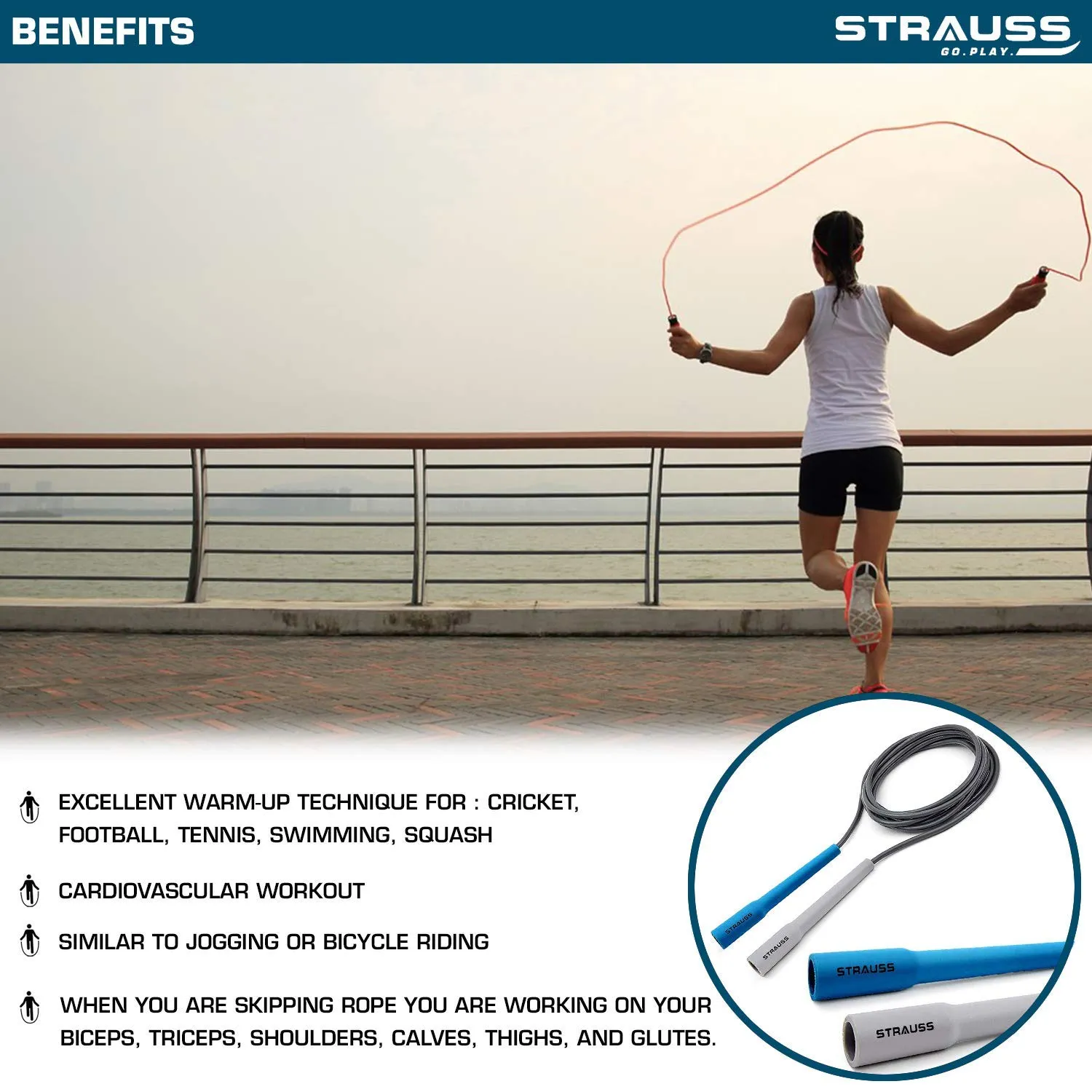 BENEFITS

STRAUSS
GO.PLAY.

EXCELLENT WARM-UP TECHNIQUE FOR : CRICKET, FOOTBALL, TENNIS, SWIMMING, SQUASH

CARDIOVASCULAR WORKOUT

SIMILAR TO JOGGING OR BICYCLE RIDING

WHEN YOU ARE SKIPPING ROPE YOU ARE WORKING ON YOUR BICEPS, TRICEPS, SHOULDERS, CALVES, THIGHS, AND GLUTES.

STRAUSS
STRAUSS
STRAUSS
STRAUSS